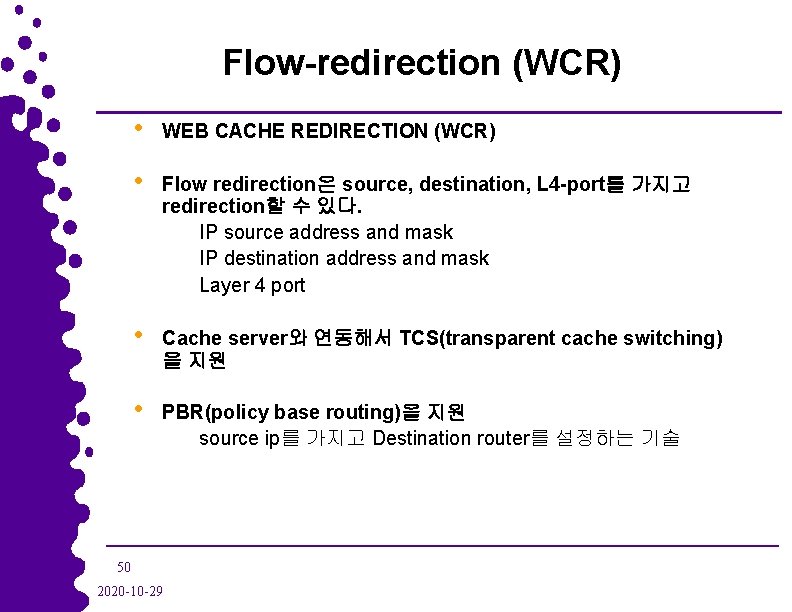 Flow-redirection (WCR)

• WEB CACHE REDIRECTION (WCR)

• Flow redirection은 source, destination, L4-port를 가지고 redirection할 수 있다.
IP source address and mask
IP destination address and mask
Layer 4 port

• Cache server와 연동해서 TCS(transparent cache switching)을 지원

• PBR(policy base routing)을 지원
source ip를 가지고 Destination router를 설정하는 기술

50

2020-10-29